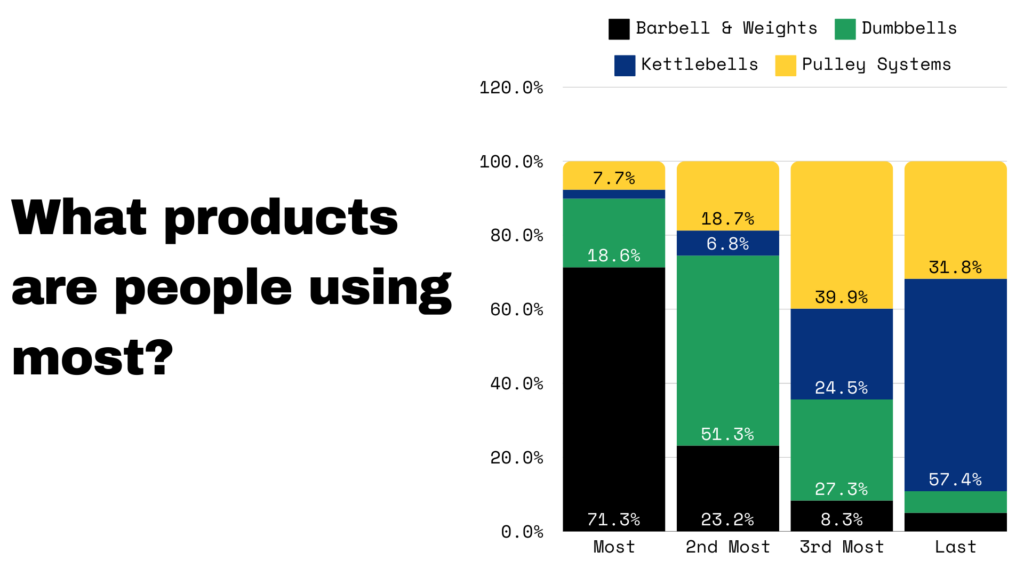 What products are people using most?

Barbell & Weights
Dumbbells
Kettlebells
Pulley Systems

120.0%
100.0%
80.0%
60.0%
40.0%
20.0%
0.0%

7.7%
18.6%
71.3%

18.7%
6.8%
51.3%
23.2%

39.9%
24.5%
27.3%
8.3%

31.8%
57.4%

Most
2nd Most
3rd Most
Last